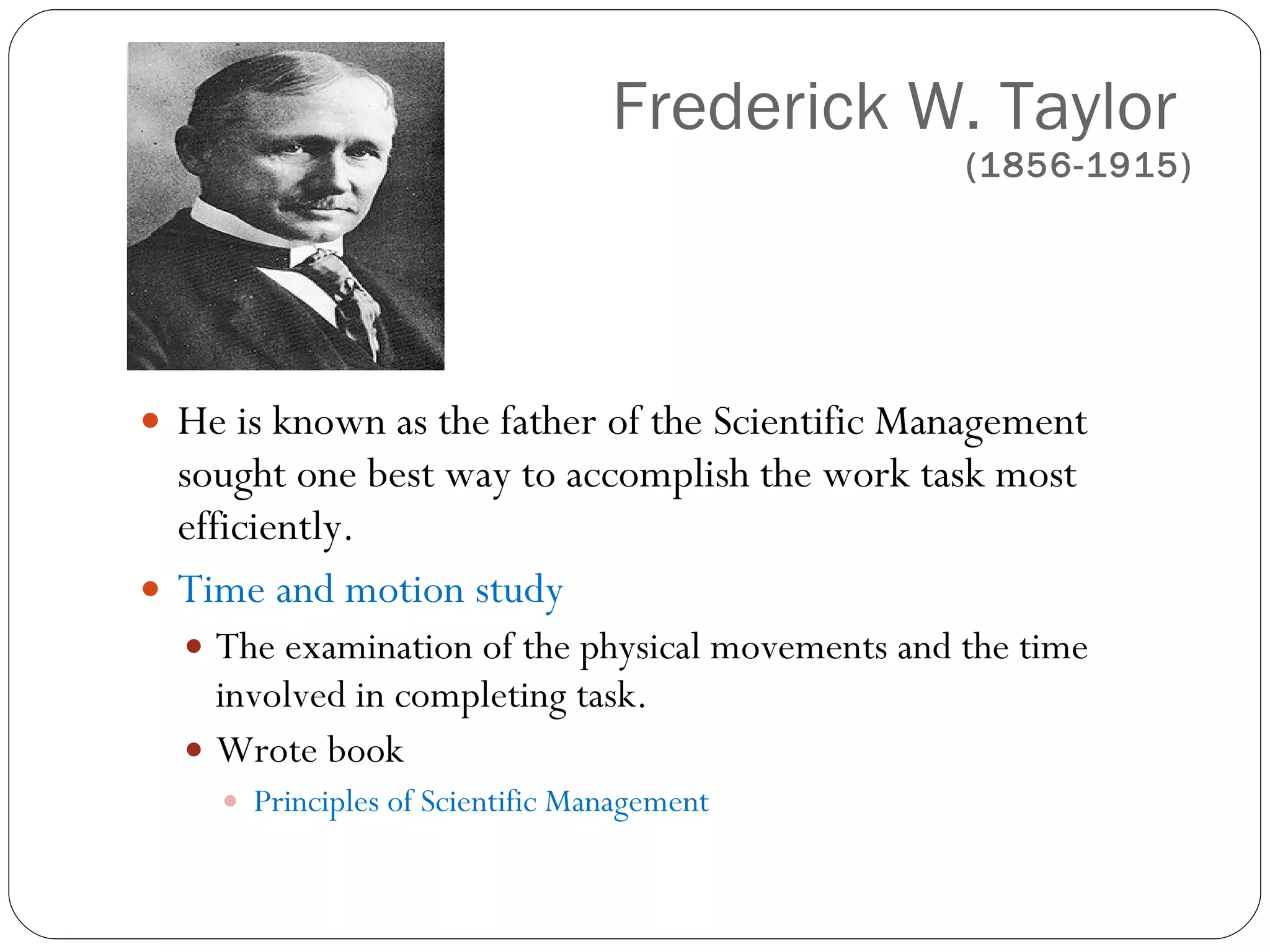 Frederick W. Taylor
(1856-1915)

- He is known as the father of the Scientific Management sought one best way to accomplish the work task most efficiently.
- Time and motion study
  - The examination of the physical movements and the time involved in completing task.
  - Wrote book
    - Principles of Scientific Management